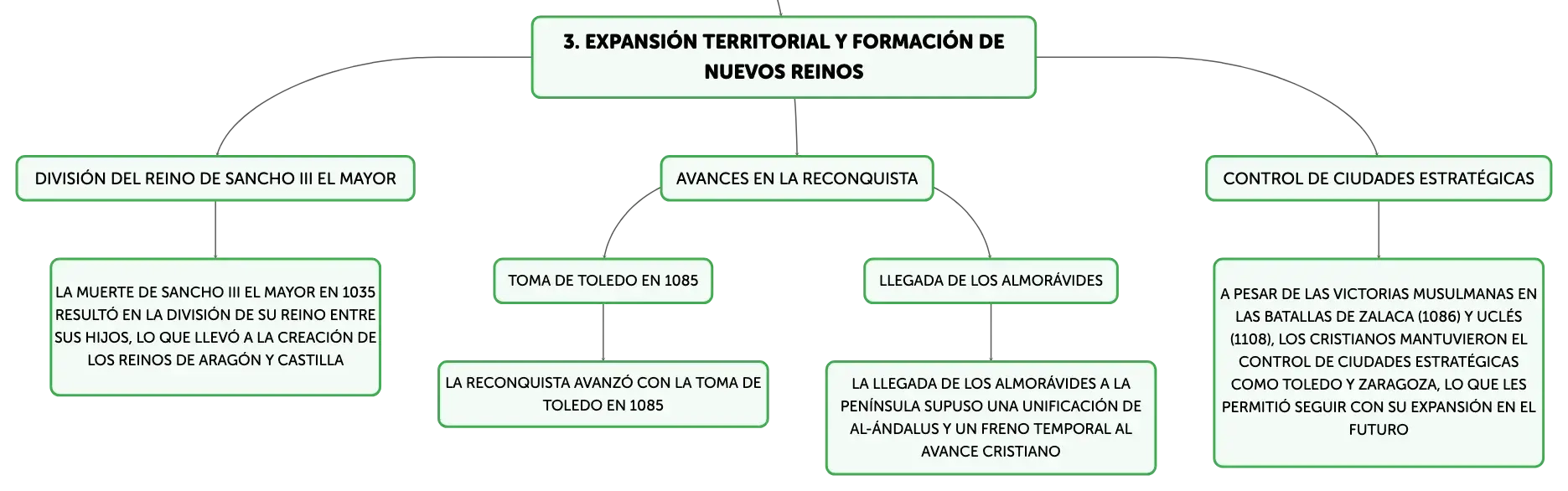 3. EXPANSIÓN TERRITORIAL Y FORMACIÓN DE NUEVOS REINOS

DIVISIÓN DEL REINO DE SANCHO III EL MAYOR

LA MUERTE DE SANCHO III EL MAYOR EN 1035 RESULTÓ EN LA DIVISIÓN DE SU REINO ENTRE SUS HIJOS, LO QUE LLEVÓ A LA CREACIÓN DE LOS REINOS DE ARAGÓN Y CASTILLA

AVANCES EN LA RECONQUISTA

TOMA DE TOLEDO EN 1085

LA RECONQUISTA AVANZÓ CON LA TOMA DE TOLEDO EN 1085

LLEGADA DE LOS ALMORÁVIDES

LA LLEGADA DE LOS ALMORÁVIDES A LA PENÍNSULA SUPUSO UNA UNIFICACIÓN DE AL-ÁNDALUS Y UN FRENO TEMPORAL AL AVANCE CRISTIANO

CONTROL DE CIUDADES ESTRATÉGICAS

A PESAR DE LAS VICTORIAS MUSULMANAS EN LAS BATALLAS DE ZALACA (1086) Y UCLÉS (1108), LOS CRISTIANOS MANTUVIERON EL CONTROL DE CIUDADES ESTRATÉGICAS COMO TOLEDO Y ZARAGOZA, LO QUE LES PERMITIÓ SEGUIR CON SU EXPANSIÓN EN EL FUTURO